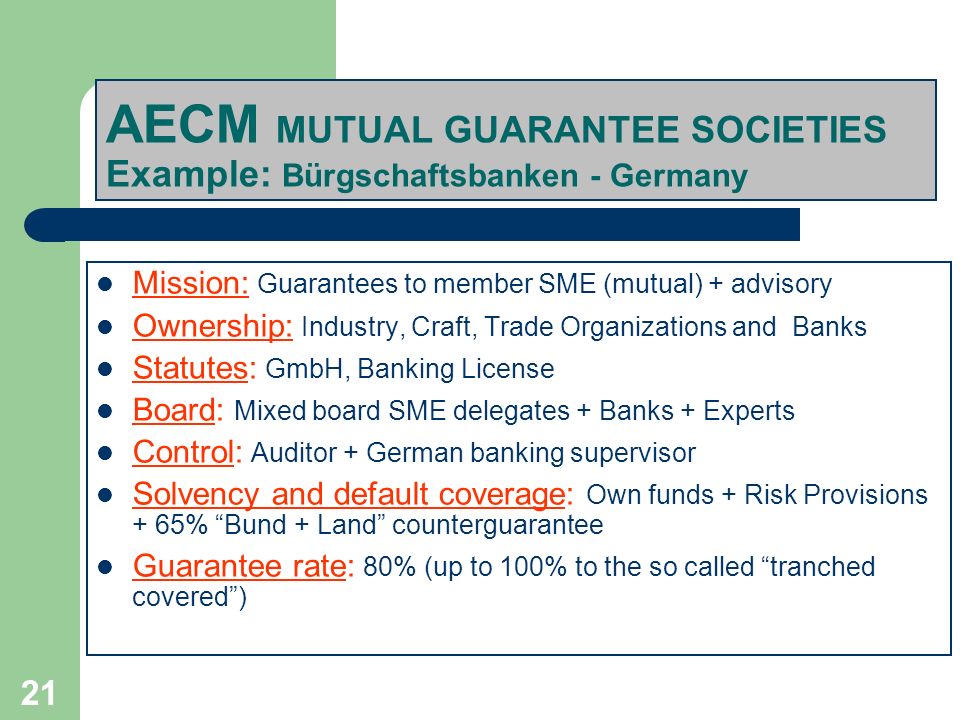 AECM MUTUAL GUARANTEE SOCIETIES
Example: Bürgschaftsbanken - Germany

- Mission: Guarantees to member SME (mutual) + advisory
- Ownership: Industry, Craft, Trade Organizations and Banks
- Statutes: GmbH, Banking License
- Board: Mixed board SME delegates + Banks + Experts
- Control: Auditor + German banking supervisor
- Solvency and default coverage: Own funds + Risk Provisions + 65% “Bund + Land” counterguarantee
- Guarantee rate: 80% (up to 100% to the so called “tranched covered”)

21